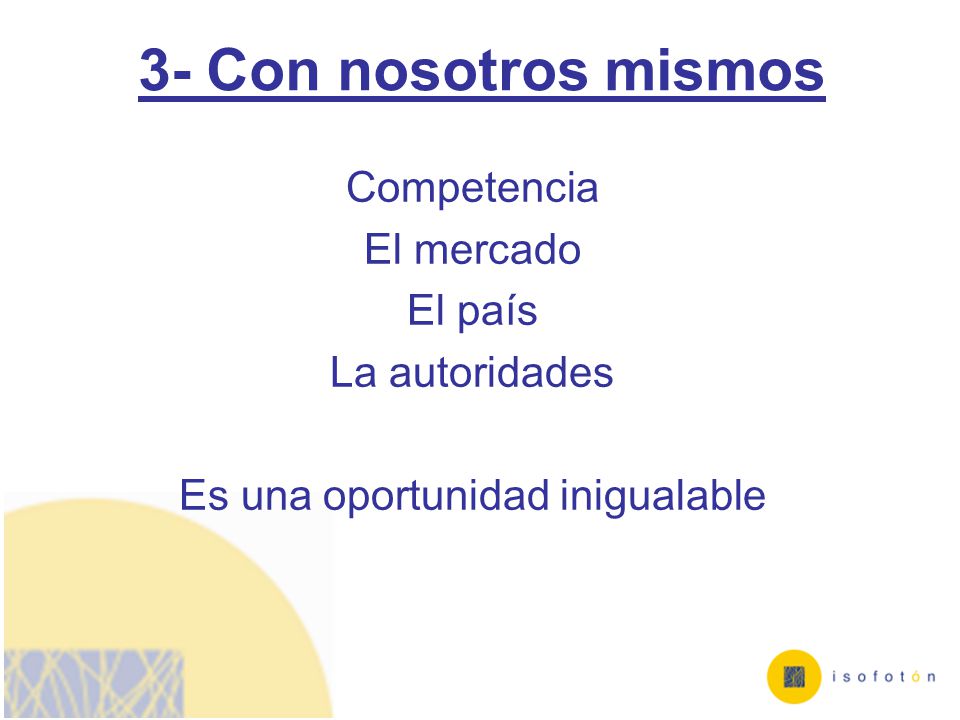 3- Con nosotros mismos

Competencia
El mercado
El país
La autoridades

Es una oportunidad inigualable

isofotón